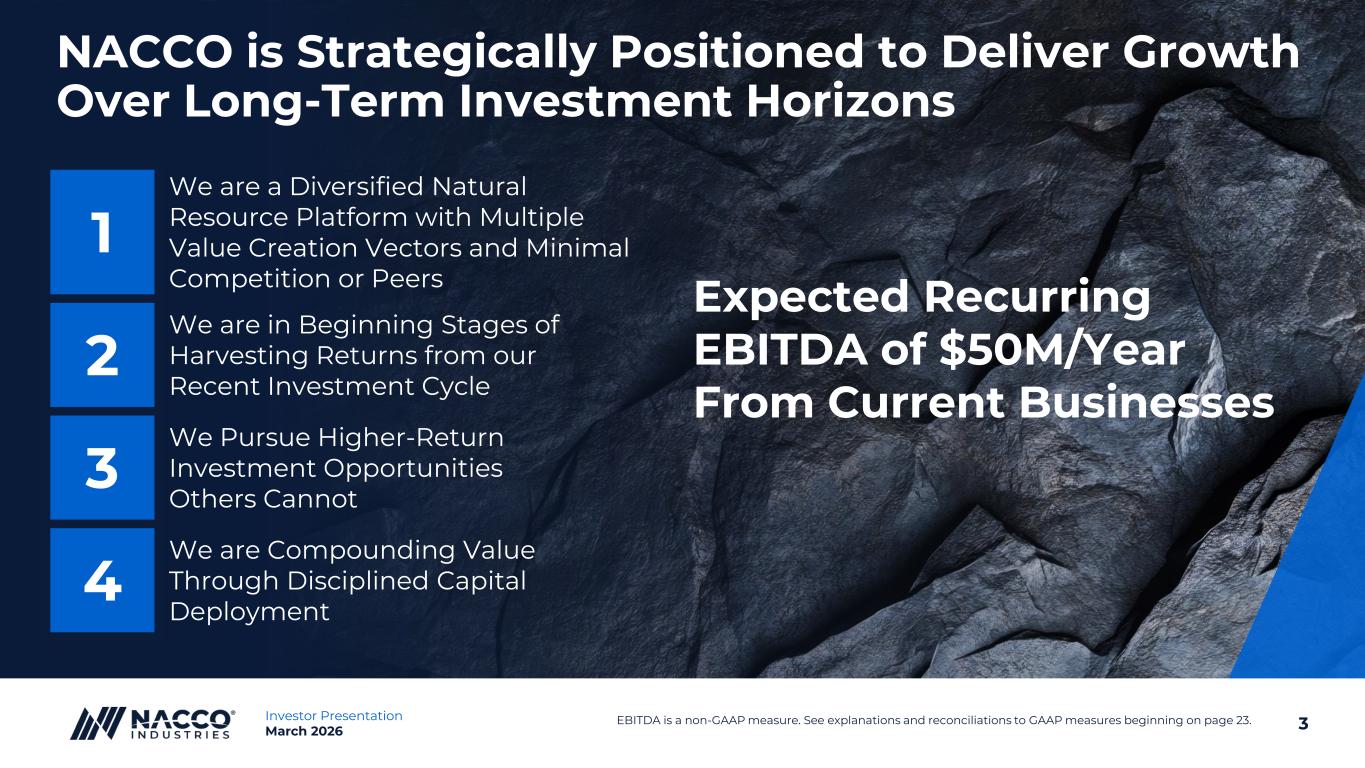 NACCO is Strategically Positioned to Deliver Growth Over Long-Term Investment Horizons

1
We are a Diversified Natural Resource Platform with Multiple Value Creation Vectors and Minimal Competition or Peers

2
We are in Beginning Stages of Harvesting Returns from our Recent Investment Cycle

3
We Pursue Higher-Return Investment Opportunities Others Cannot

4
We are Compounding Value Through Disciplined Capital Deployment

Expected Recurring EBITDA of $50M/Year From Current Businesses

NACCO® INDUSTRIES

Investor Presentation
March 2026

EBITDA is a non-GAAP measure. See explanations and reconciliations to GAAP measures beginning on page 23.

3